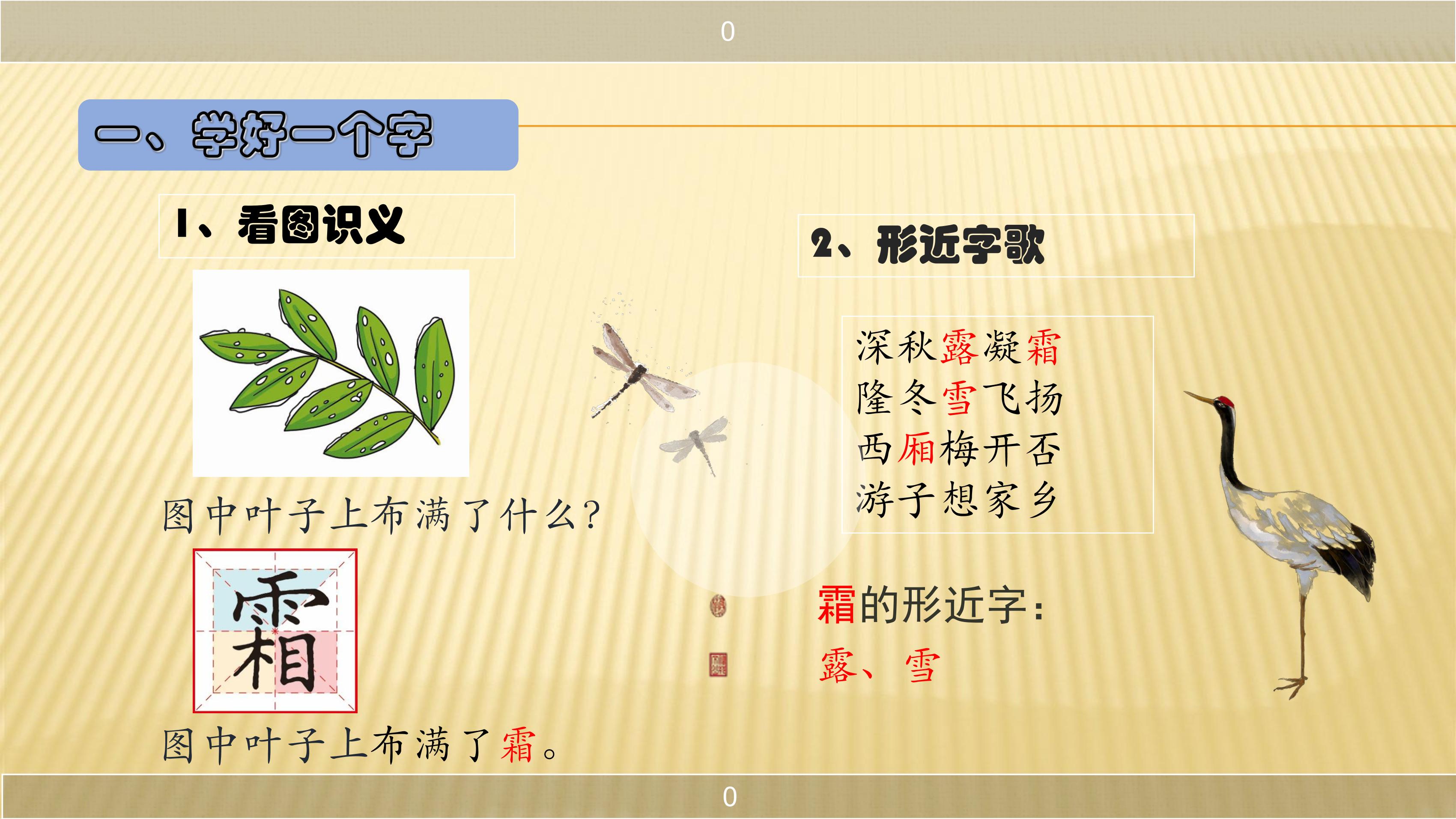 0

一、学好一个字

1、看图识义

图中叶子上布满了什么?

霜

图中叶子上布满了霜。

2、形近字歌

深秋露凝霜
隆冬雪飞扬
西厢梅开否
游子想家乡

霜的形近字:

露、雪

0